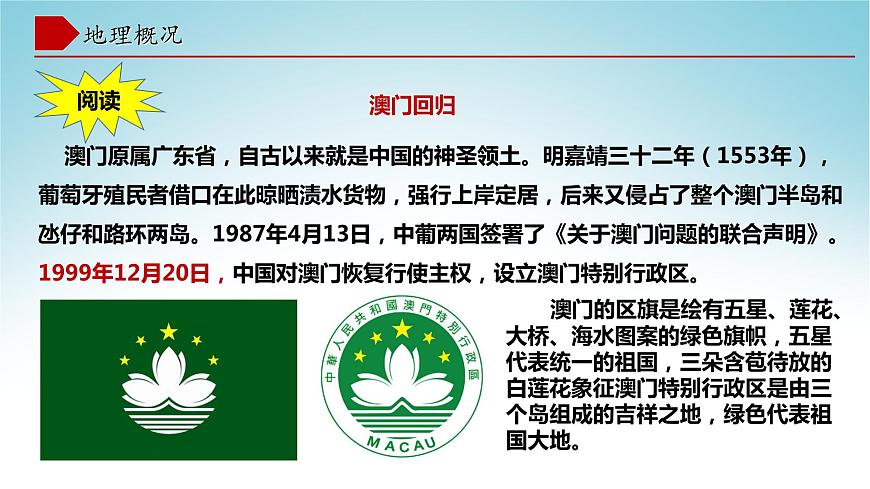 地理概况

阅读

澳门回归

澳门原属广东省，自古以来就是中国的神圣领土。明嘉靖三十二年（1553年），葡萄牙殖民者借口在此晾晒渍水货物，强行上岸定居，后来又侵占了整个澳门半岛和氹仔和路环两岛。1987年4月13日，中葡两国签署了《关于澳门问题的联合声明》。1999年12月20日，中国对澳门恢复行使主权，设立澳门特别行政区。

中華人民共和國澳門特別行政區

MACAU

澳门的区旗是绘有五星、莲花、大桥、海水图案的绿色旗帜，五星代表统一的祖国，三朵含苞待放的白莲花象征澳门特别行政区是由三个岛组成的吉祥之地，绿色代表祖国大地。